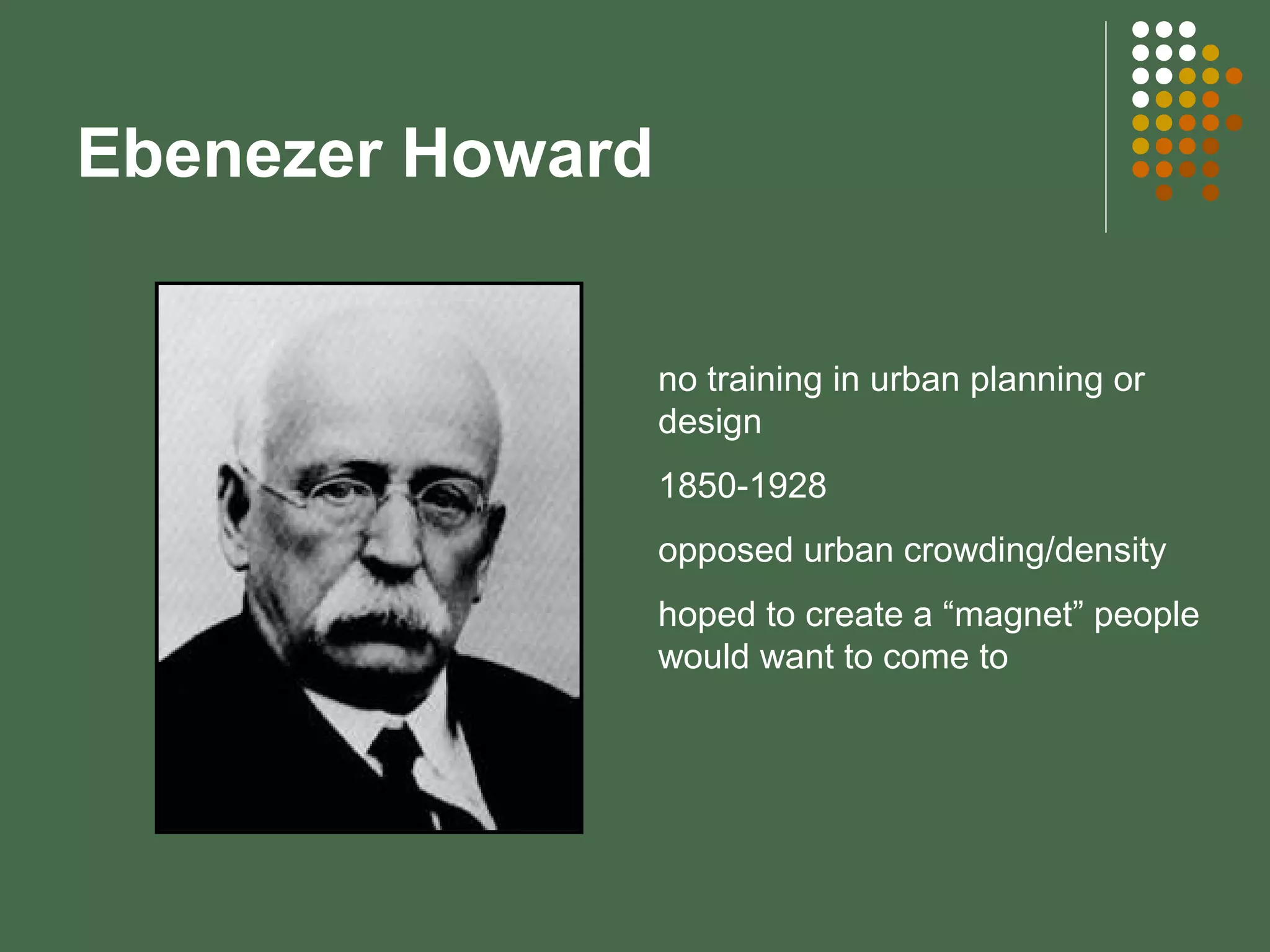 Ebenezer Howard

no training in urban planning or design

1850-1928

opposed urban crowding/density

hoped to create a “magnet” people would want to come to